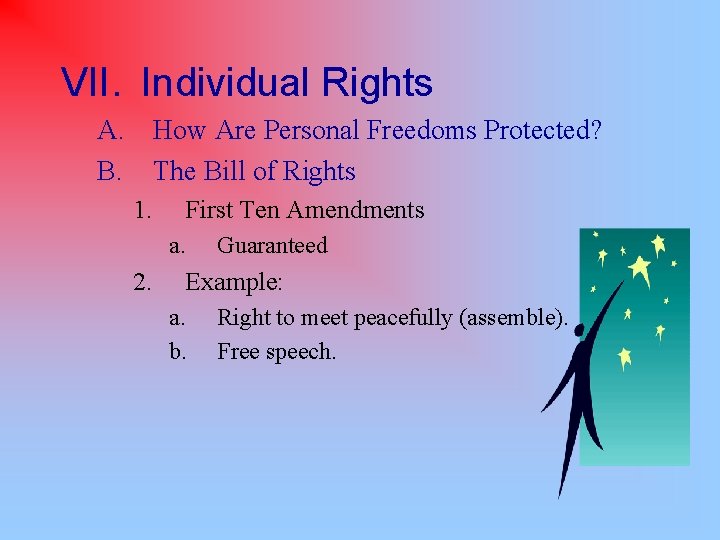 VII. Individual Rights

A. How Are Personal Freedoms Protected?

B. The Bill of Rights

1. First Ten Amendments

a. Guaranteed

2. Example:

a. Right to meet peacefully (assemble).

b. Free speech.